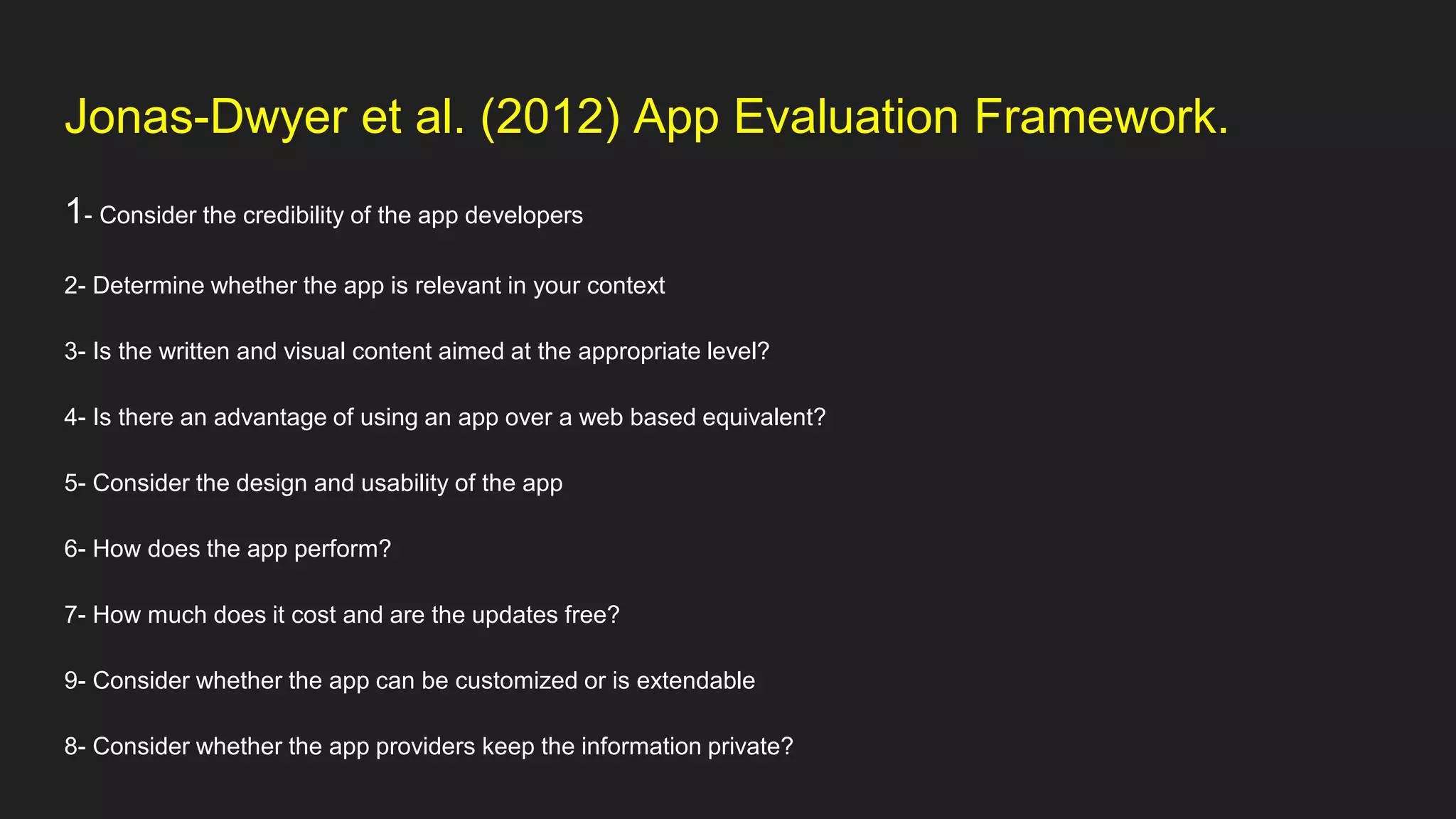 Jonas-Dwyer et al. (2012) App Evaluation Framework.

1- Consider the credibility of the app developers

2- Determine whether the app is relevant in your context

3- Is the written and visual content aimed at the appropriate level?

4- Is there an advantage of using an app over a web based equivalent?

5- Consider the design and usability of the app

6- How does the app perform?

7- How much does it cost and are the updates free?

9- Consider whether the app can be customized or is extendable

8- Consider whether the app providers keep the information private?